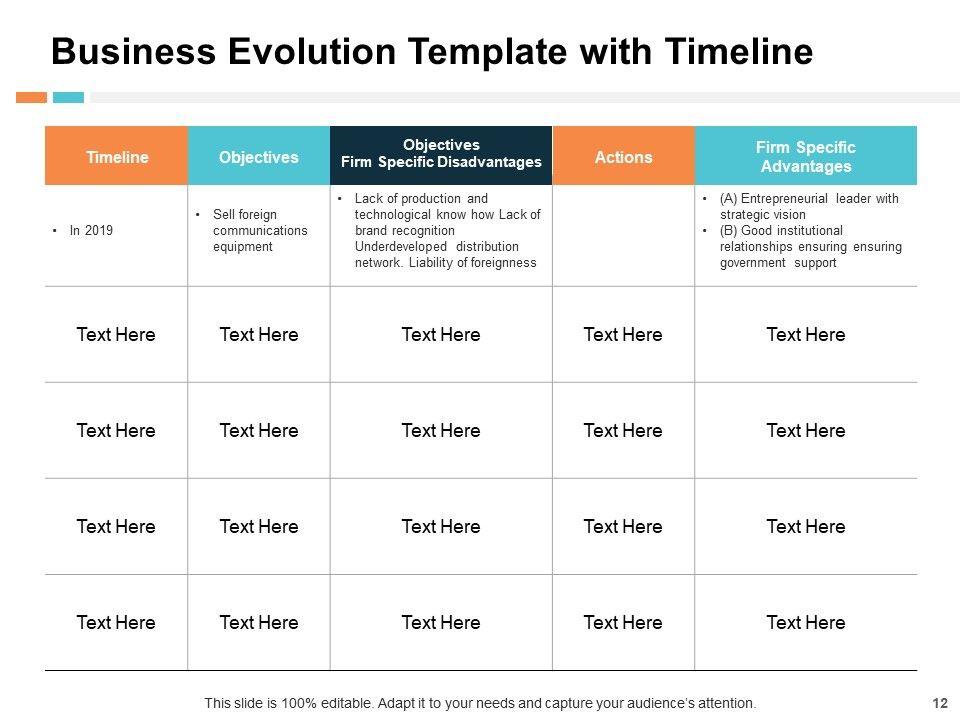 Business Evolution Template with Timeline

| Timeline | Objectives | Objectives Firm Specific Disadvantages | Actions | Firm Specific Advantages |
|---|---|---|---|---|
| • In 2019 | • Sell foreign communications equipment | • Lack of production and technological know how Lack of brand recognition Underdeveloped distribution network. Liability of foreignness | | • (A) Entrepreneurial leader with strategic vision • (B) Good institutional relationships ensuring ensuring government support |
| Text Here | Text Here | Text Here | Text Here | Text Here |
| Text Here | Text Here | Text Here | Text Here | Text Here |
| Text Here | Text Here | Text Here | Text Here | Text Here |
| Text Here | Text Here | Text Here | Text Here | Text Here |

This slide is 100% editable. Adapt it to your needs and capture your audience's attention.

12